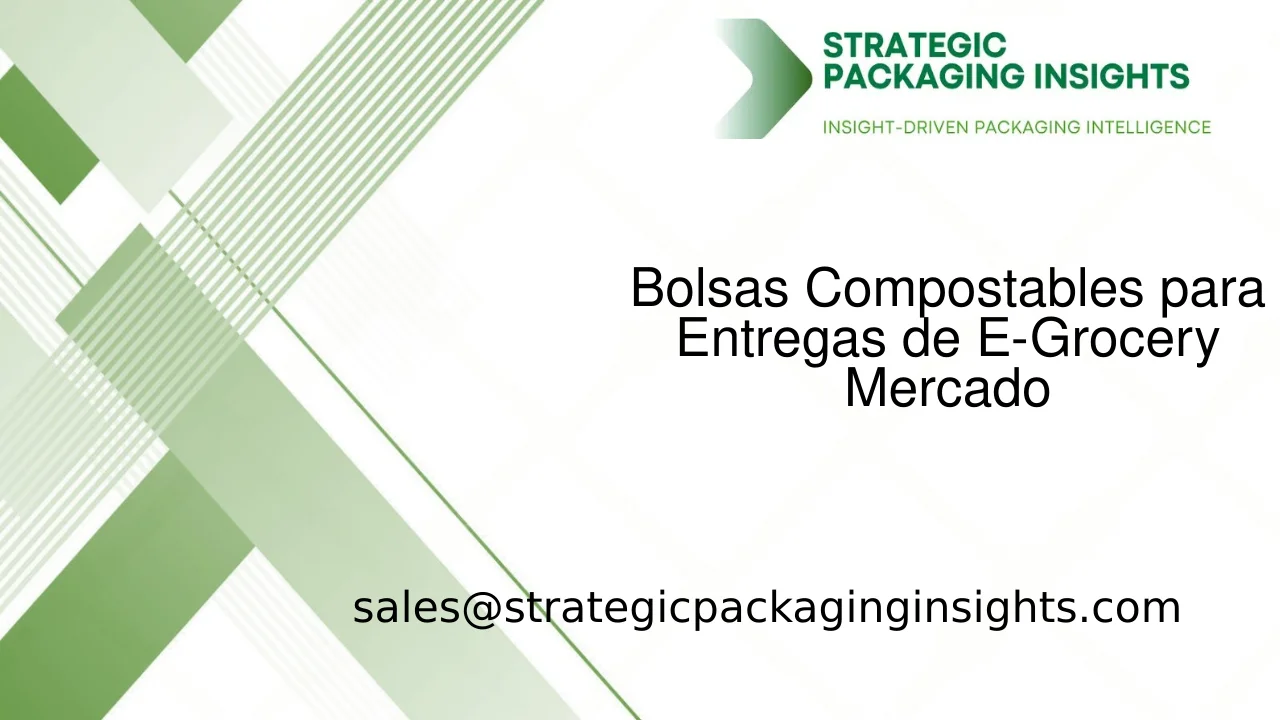 STRATEGIC PACKAGING INSIGHTS

INSIGHT-DRIVEN PACKAGING INTELLIGENCE

Bolsas Compostables para Entregas de E-Grocery Mercado

sales@strategicpackaginginsights.com